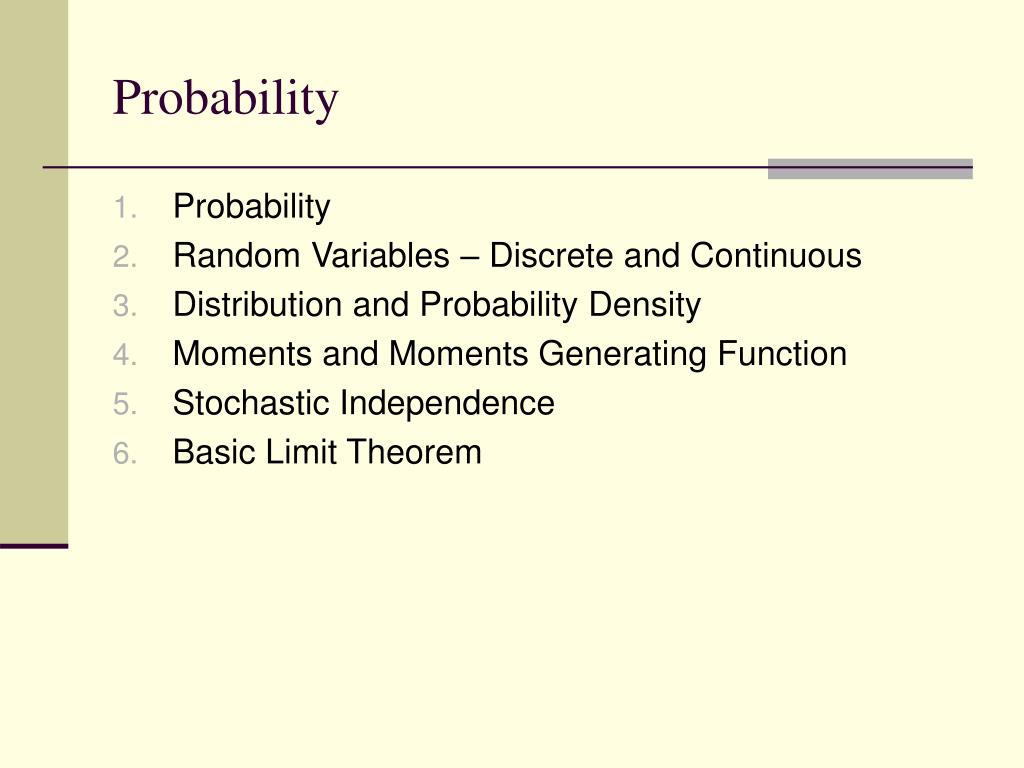 Probability

1. Probability
2. Random Variables – Discrete and Continuous
3. Distribution and Probability Density
4. Moments and Moments Generating Function
5. Stochastic Independence
6. Basic Limit Theorem